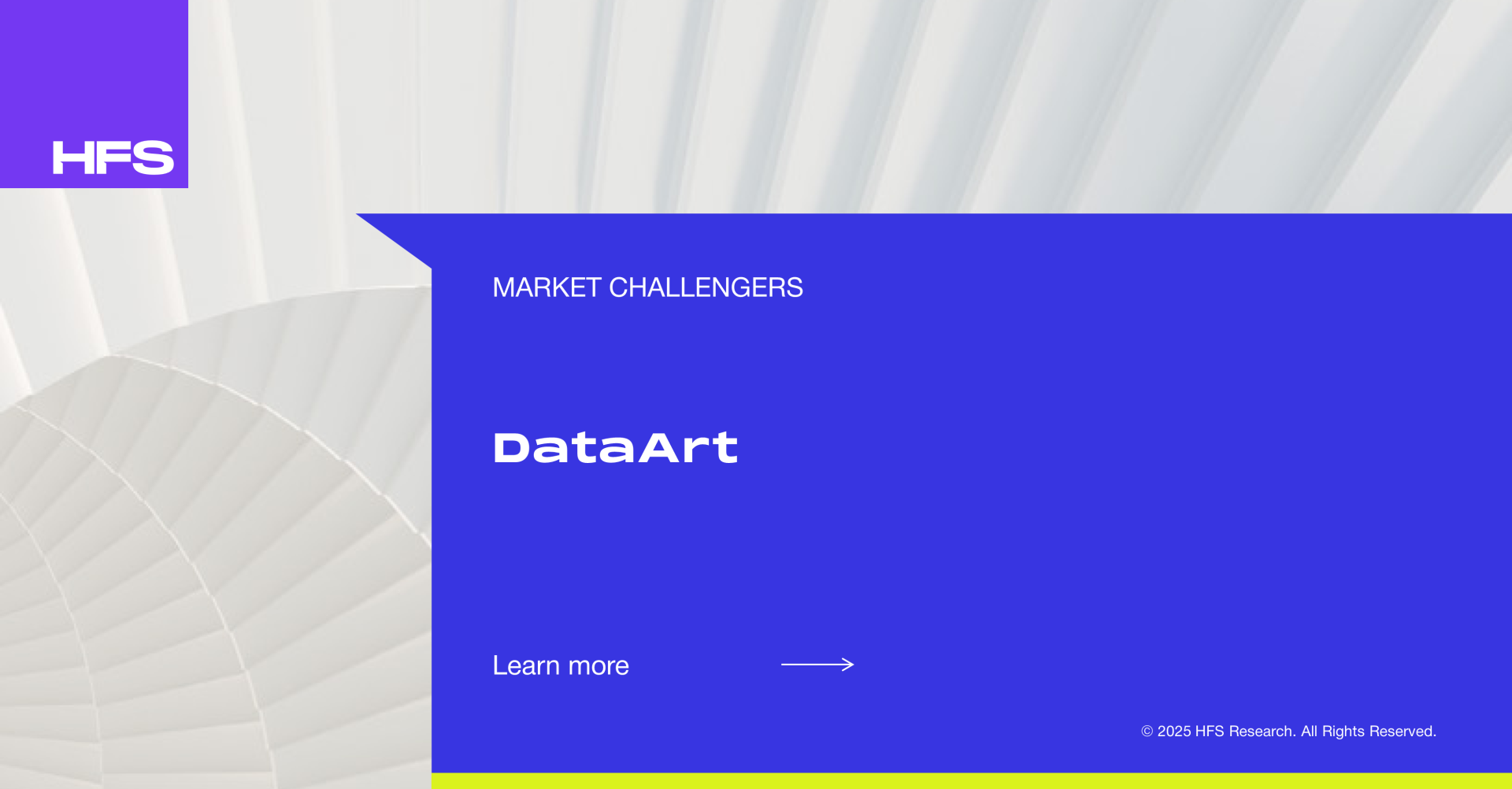 HFS

MARKET CHALLENGERS

DataArt

Learn more

© 2025 HFS Research. All Rights Reserved.